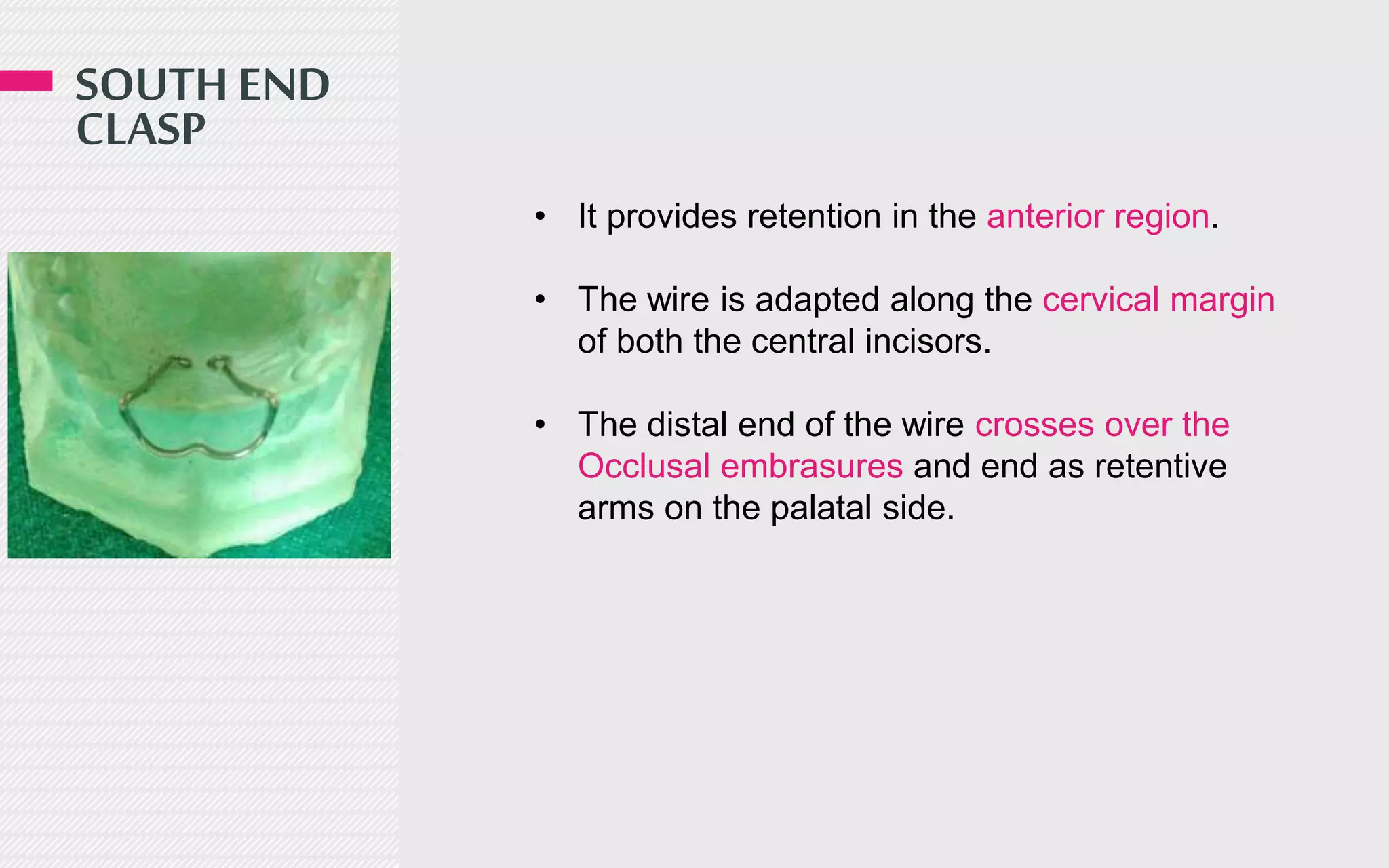 SOUTH END CLASP

• It provides retention in the anterior region.

• The wire is adapted along the cervical margin of both the central incisors.

• The distal end of the wire crosses over the Occlusal embrasures and end as retentive arms on the palatal side.